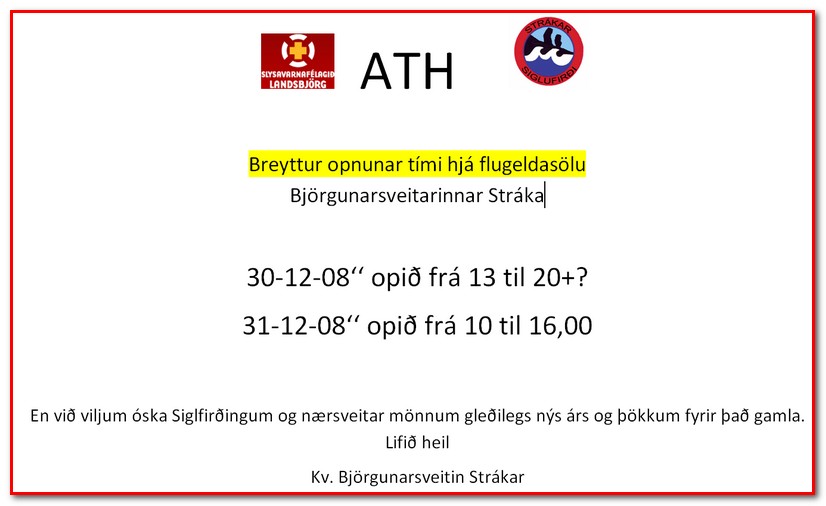 SLYSAVARNAFÉLAGIÐ LANDSBJÖRG

ATH

STRÁKAR SIGLUFIRÐI

Breyttur opnunar tími hjá flugeldasölu
Björgunarsveitarinnar Stráka

30-12-08‘‘ opið frá 13 til 20+?

31-12-08‘‘ opið frá 10 til 16,00

En við viljum óska Siglfirðingum og nærsveitar mönnum gleðilegs nýs árs og þökkum fyrir það gamla.
Lifið heil

Kv. Björgunarsveitin Strákar